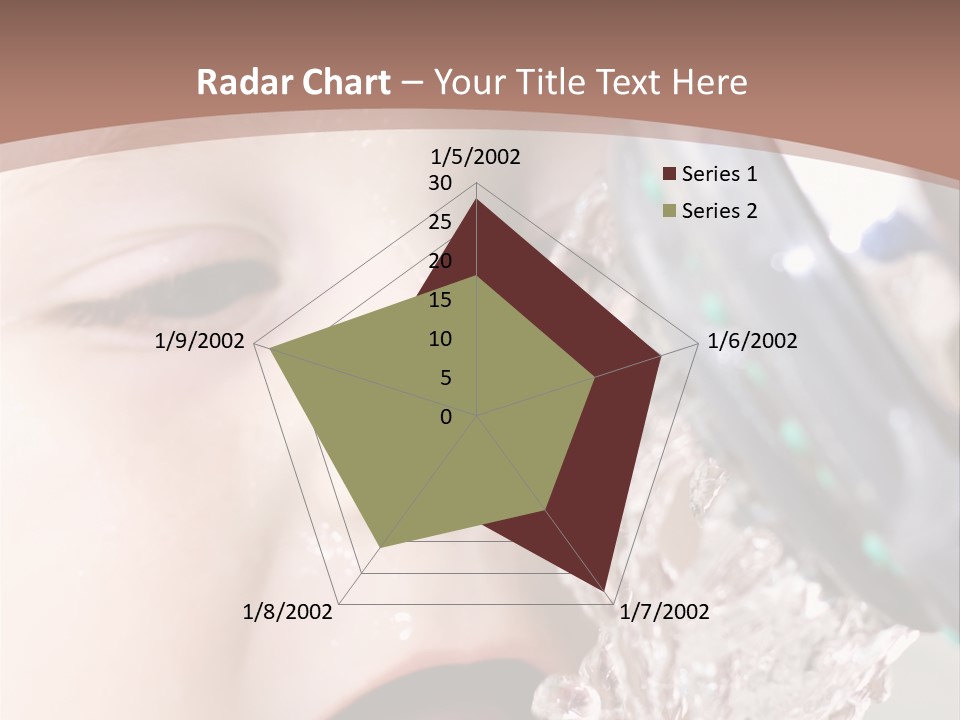 Radar Chart – Your Title Text Here

1/5/2002

30
25
20
15
10
5
0

Series 1
Series 2

1/6/2002
1/7/2002
1/8/2002
1/9/2002